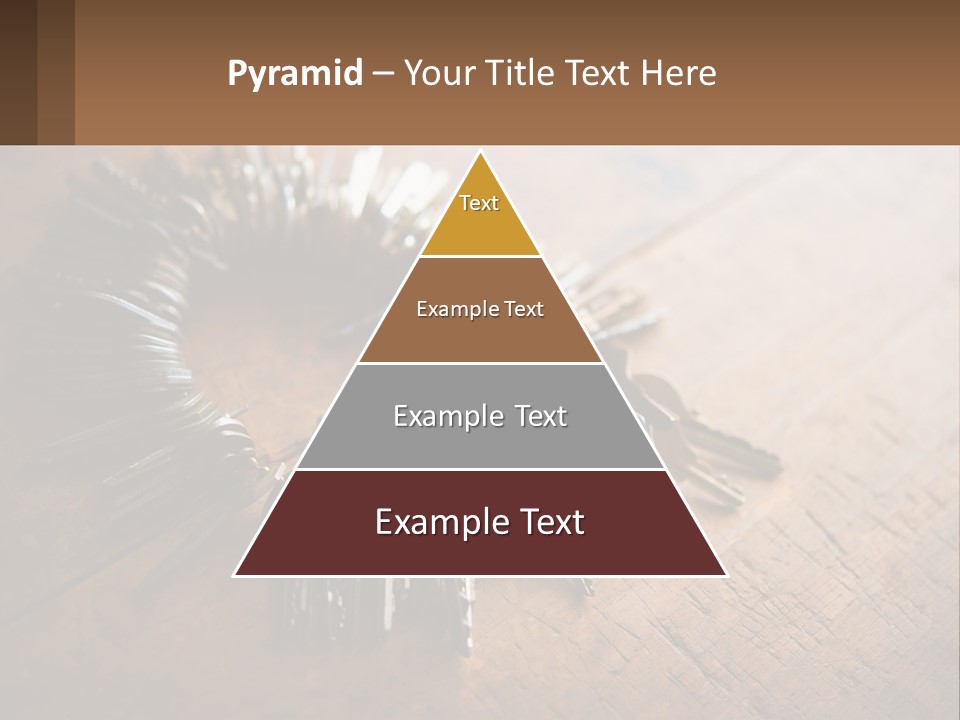 Pyramid – Your Title Text Here

Text

Example Text

Example Text

Example Text